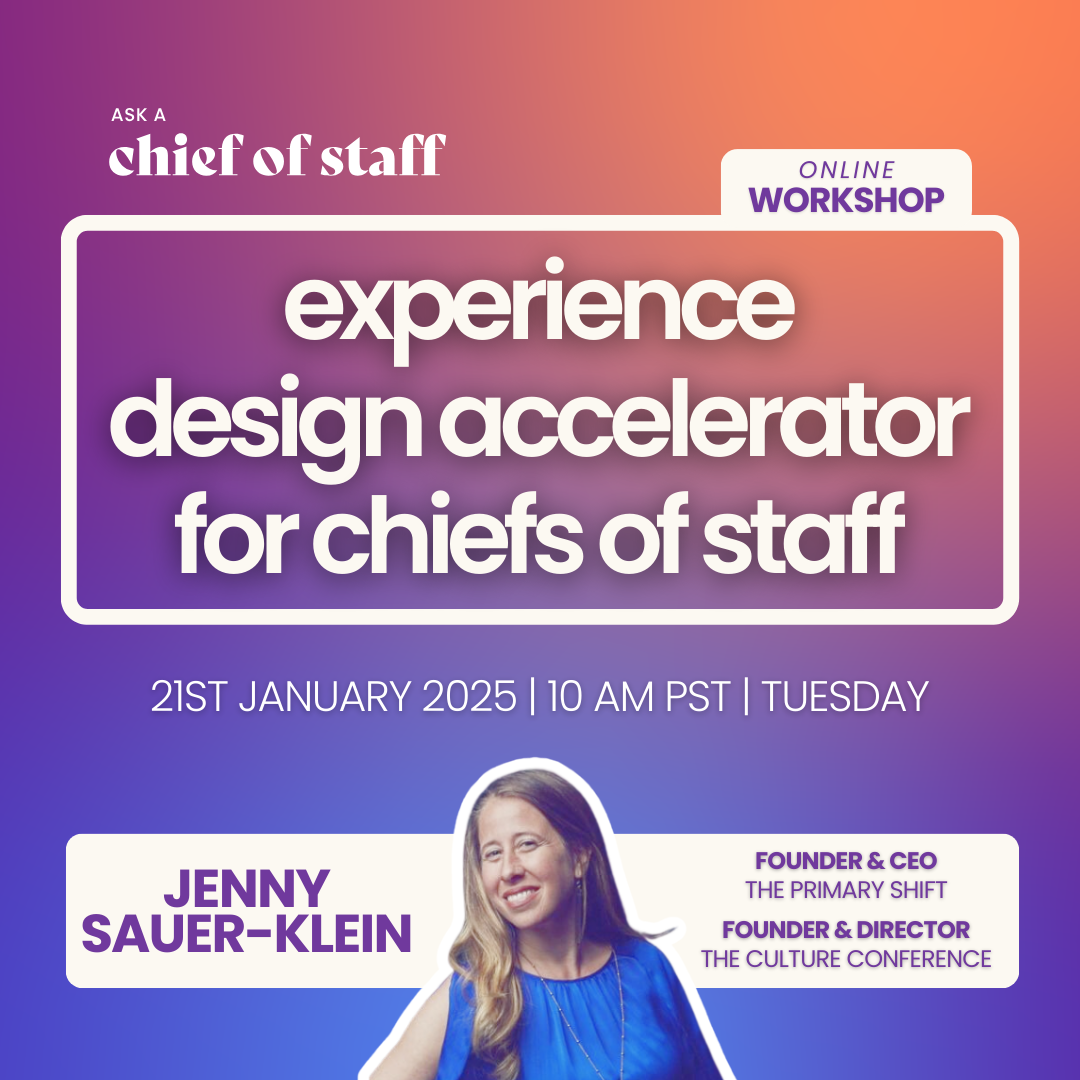 ASK A
chief of staff

ONLINE
WORKSHOP

experience design accelerator for chiefs of staff

21ST JANUARY 2025 | 10 AM PST | TUESDAY

JENNY SAUER-KLEIN

FOUNDER & CEO
THE PRIMARY SHIFT

FOUNDER & DIRECTOR
THE CULTURE CONFERENCE